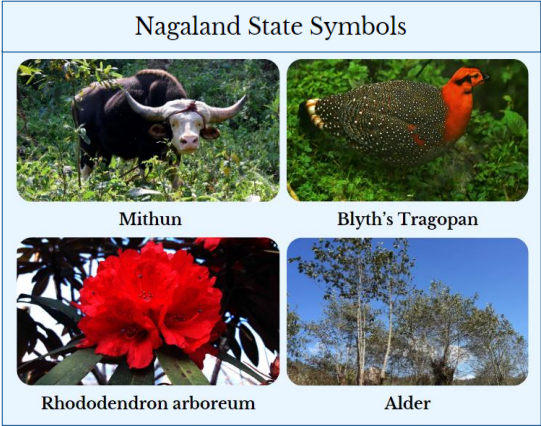 Nagaland State Symbols

Mithun

Blyth's Tragopan

Rhododendron arboreum

Alder